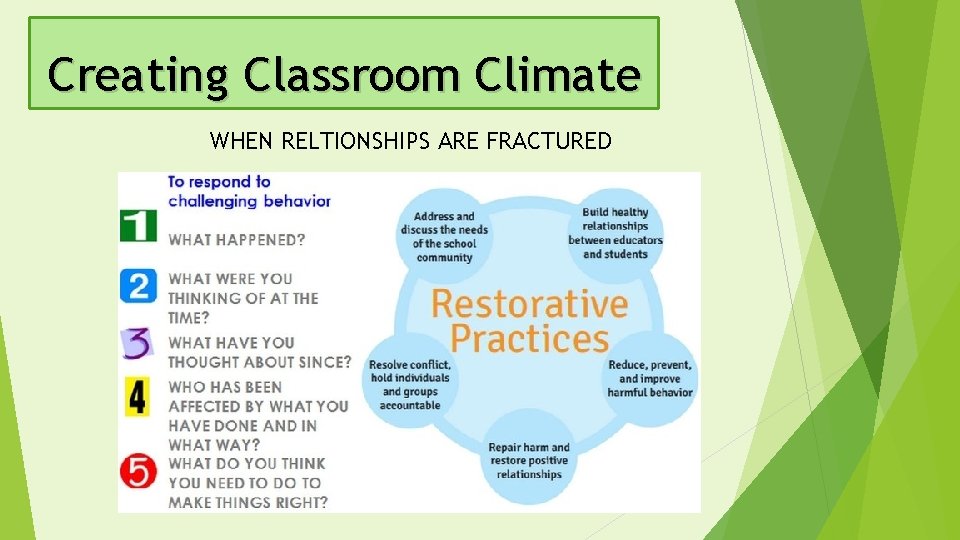 Creating Classroom Climate

WHEN RELTIONSHIPS ARE FRACTURED

To respond to challenging behavior

1 WHAT HAPPENED?

2 WHAT WERE YOU THINKING OF AT THE TIME?

3 WHAT HAVE YOU THOUGHT ABOUT SINCE?

4 WHO HAS BEEN AFFECTED BY WHAT YOU HAVE DONE AND IN WHAT WAY?

5 WHAT DO YOU THINK YOU NEED TO DO TO MAKE THINGS RIGHT?

Restorative Practices

Address and discuss the needs of the school community

Build healthy relationships between educators and students

Reduce, prevent, and improve harmful behavior

Repair harm and restore positive relationships

Resolve conflict, hold individuals and groups accountable